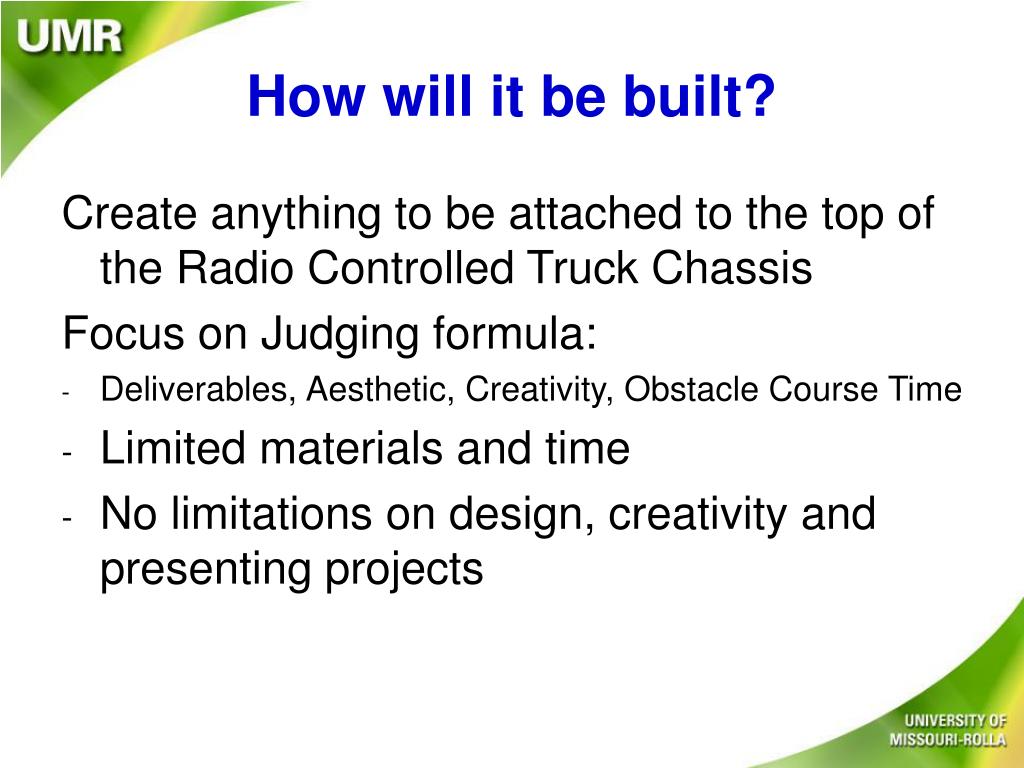 UMR

How will it be built?

Create anything to be attached to the top of the Radio Controlled Truck Chassis

Focus on Judging formula:

- Deliverables, Aesthetic, Creativity, Obstacle Course Time
- Limited materials and time
- No limitations on design, creativity and presenting projects

UNIVERSITY OF MISSOURI-ROLLA